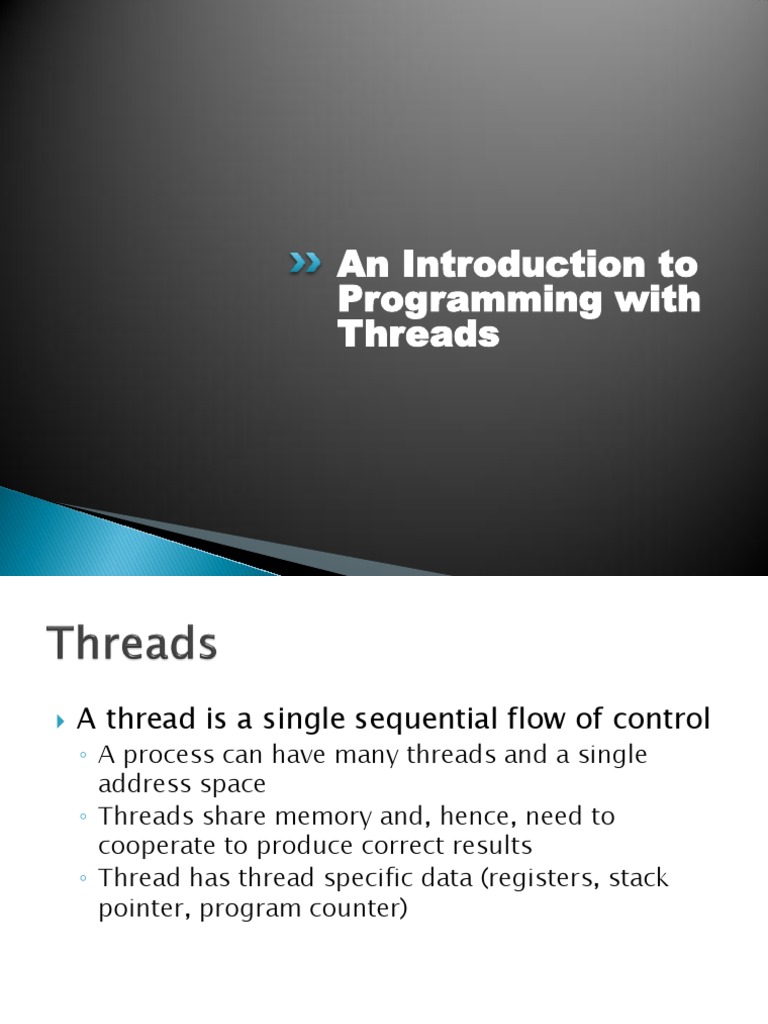 An Introduction to Programming with Threads

Threads

A thread is a single sequential flow of control

A process can have many threads and a single address space

Threads share memory and, hence, need to cooperate to produce correct results

Thread has thread specific data (registers, stack pointer, program counter)